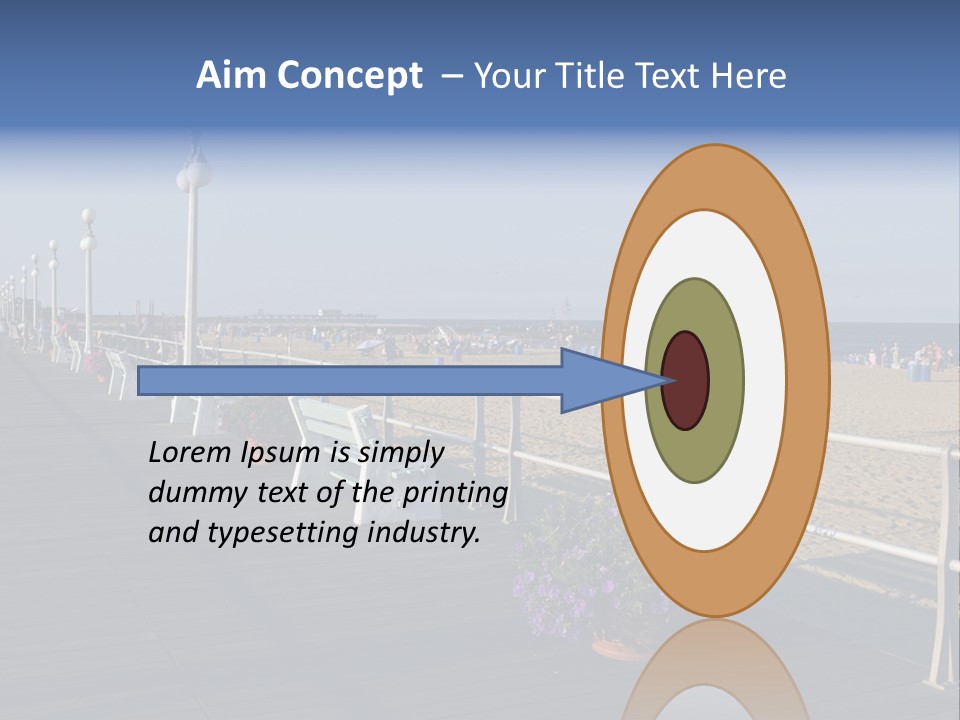 Aim Concept – Your Title Text Here

Lorem Ipsum is simply dummy text of the printing and typesetting industry.